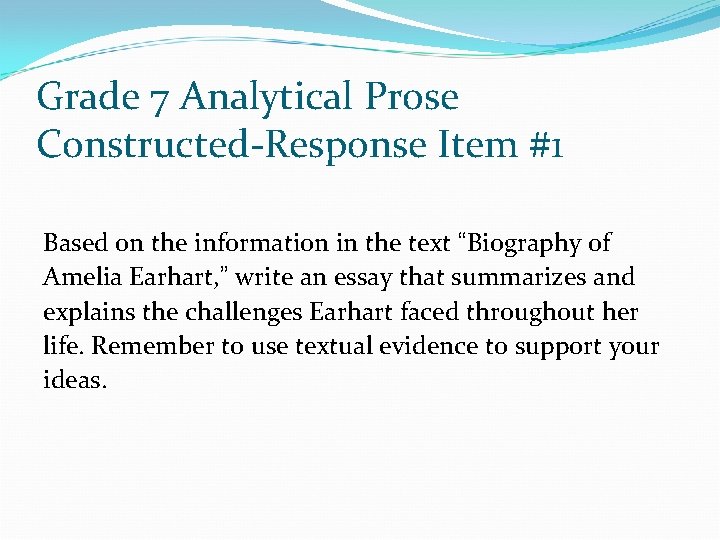 Grade 7 Analytical Prose Constructed-Response Item #1

Based on the information in the text “Biography of Amelia Earhart,” write an essay that summarizes and explains the challenges Earhart faced throughout her life. Remember to use textual evidence to support your ideas.